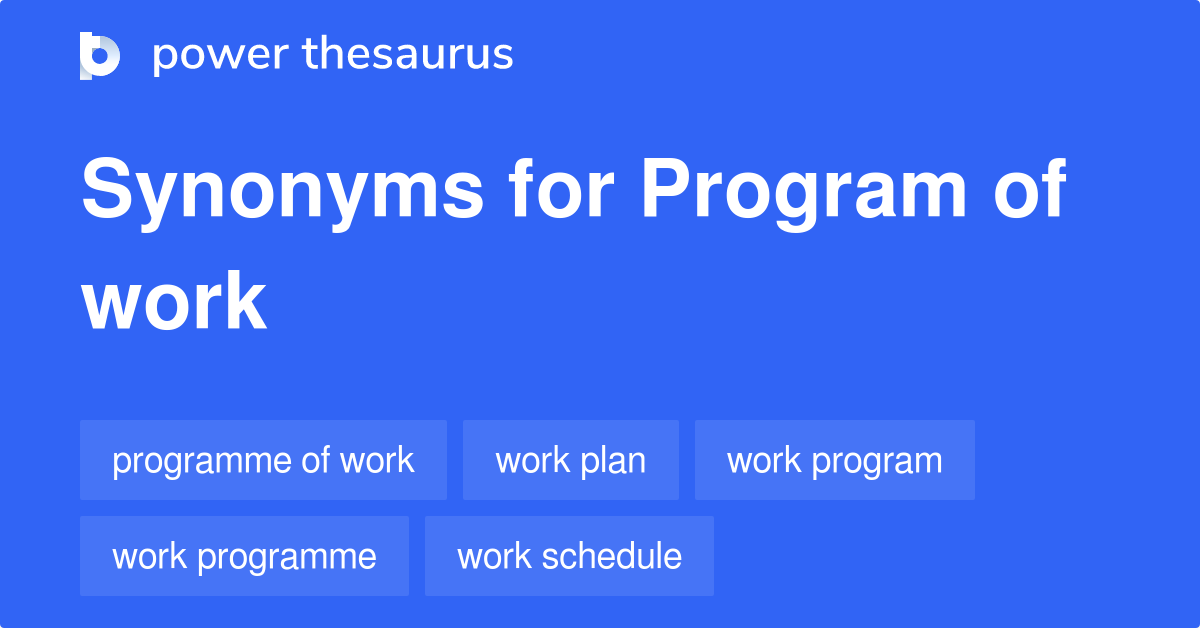 power thesaurus

Synonyms for Program of work

programme of work
work plan
work program
work programme
work schedule